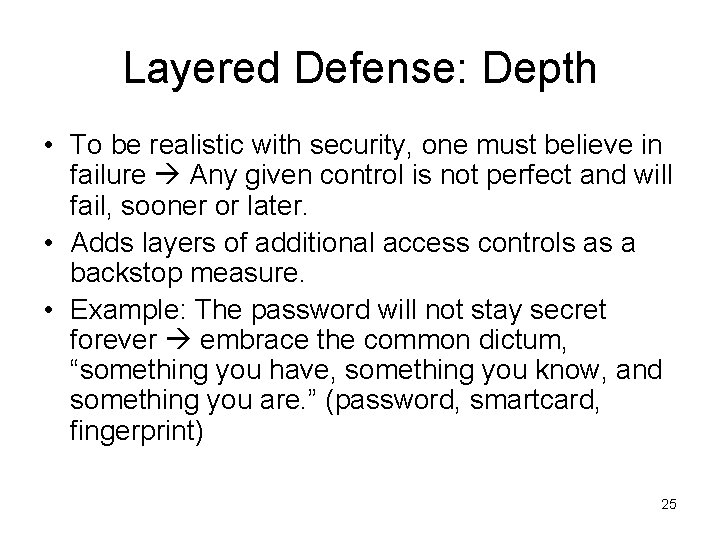 Layered Defense: Depth

• To be realistic with security, one must believe in failure → Any given control is not perfect and will fail, sooner or later.
• Adds layers of additional access controls as a backstop measure.
• Example: The password will not stay secret forever → embrace the common dictum, “something you have, something you know, and something you are.” (password, smartcard, fingerprint)

25